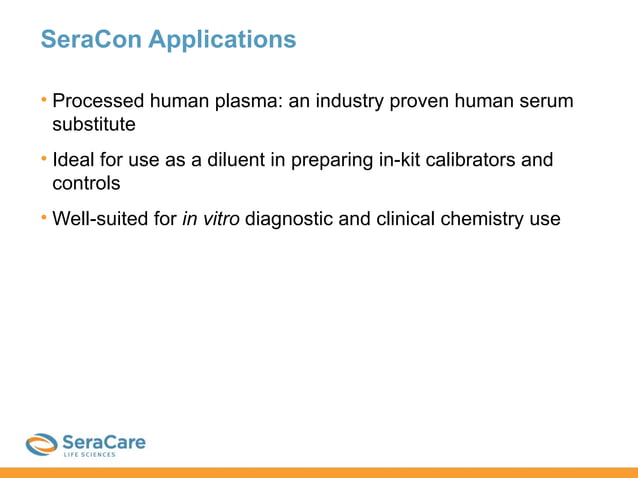 SeraCon Applications

• Processed human plasma: an industry proven human serum substitute

• Ideal for use as a diluent in preparing in-kit calibrators and controls

• Well-suited for in vitro diagnostic and clinical chemistry use

SeraCare
LIFE SCIENCES